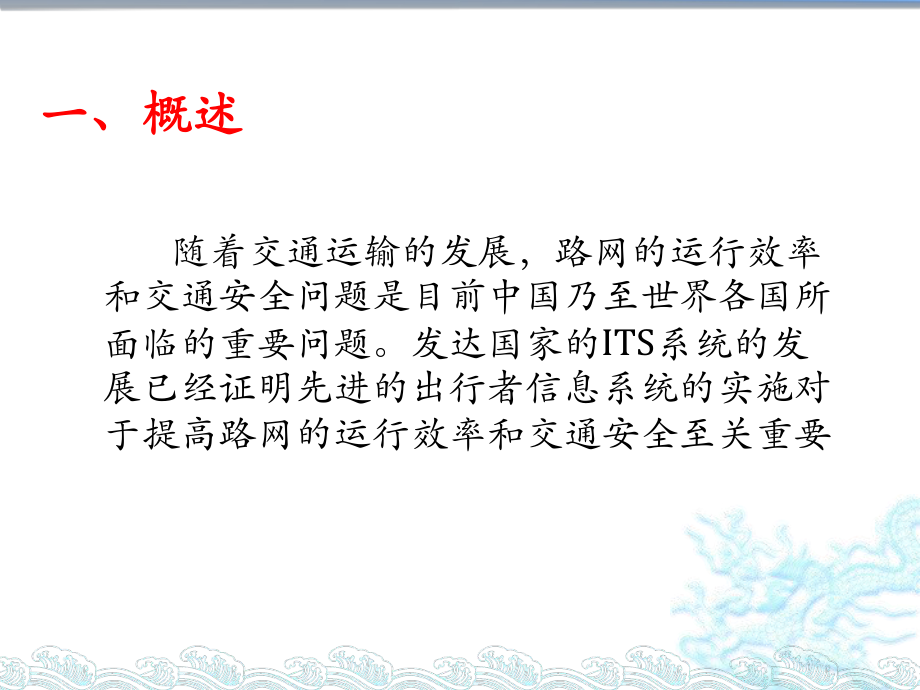 一、概述

随着交通运输的发展，路网的运行效率和交通安全问题是目前中国乃至世界各国所面临的重要问题。发达国家的ITS系统的发展已经证明先进的出行者信息系统的实施对于提高路网的运行效率和交通安全至关重要